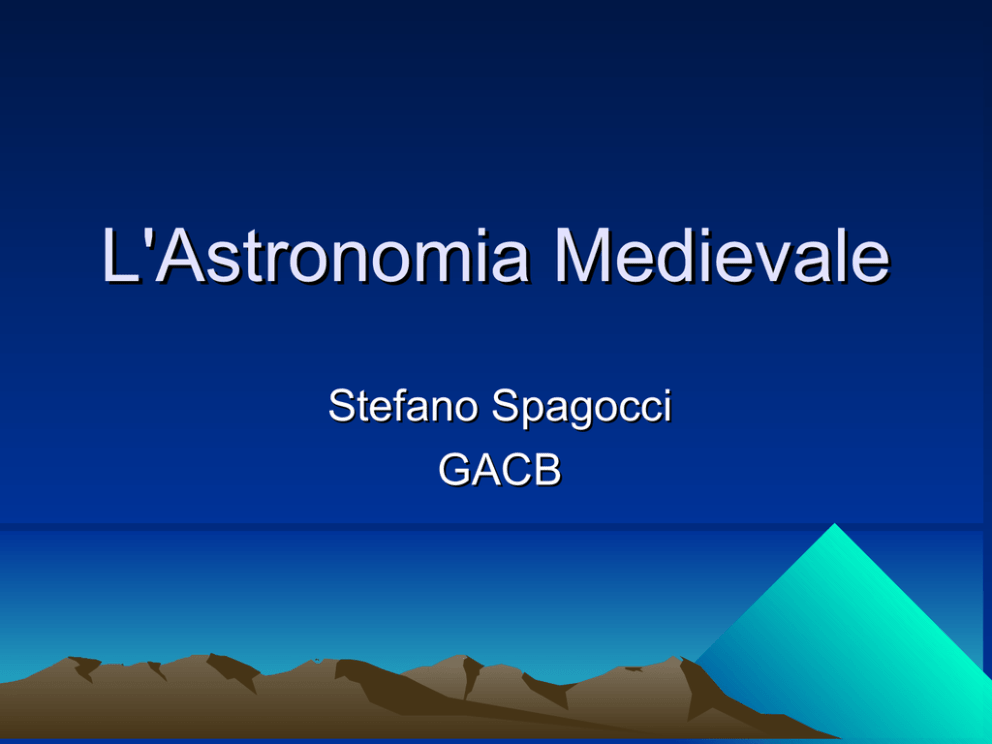 L'Astronomia Medievale

Stefano Spagocci
GACB